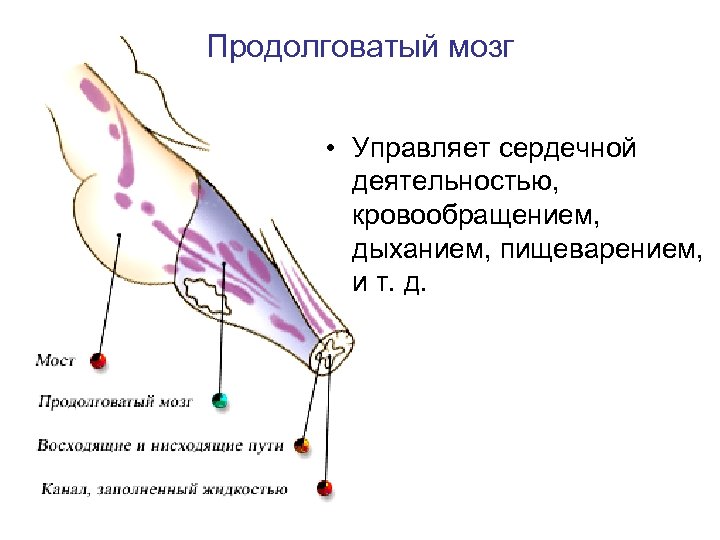 Продолговатый мозг

• Управляет сердечной деятельностью, кровообращением, дыханием, пищеварением, и т. д.

Мост

Продолговатый мозг

Восходящие и нисходящие пути

Канал, заполненный жидкостью